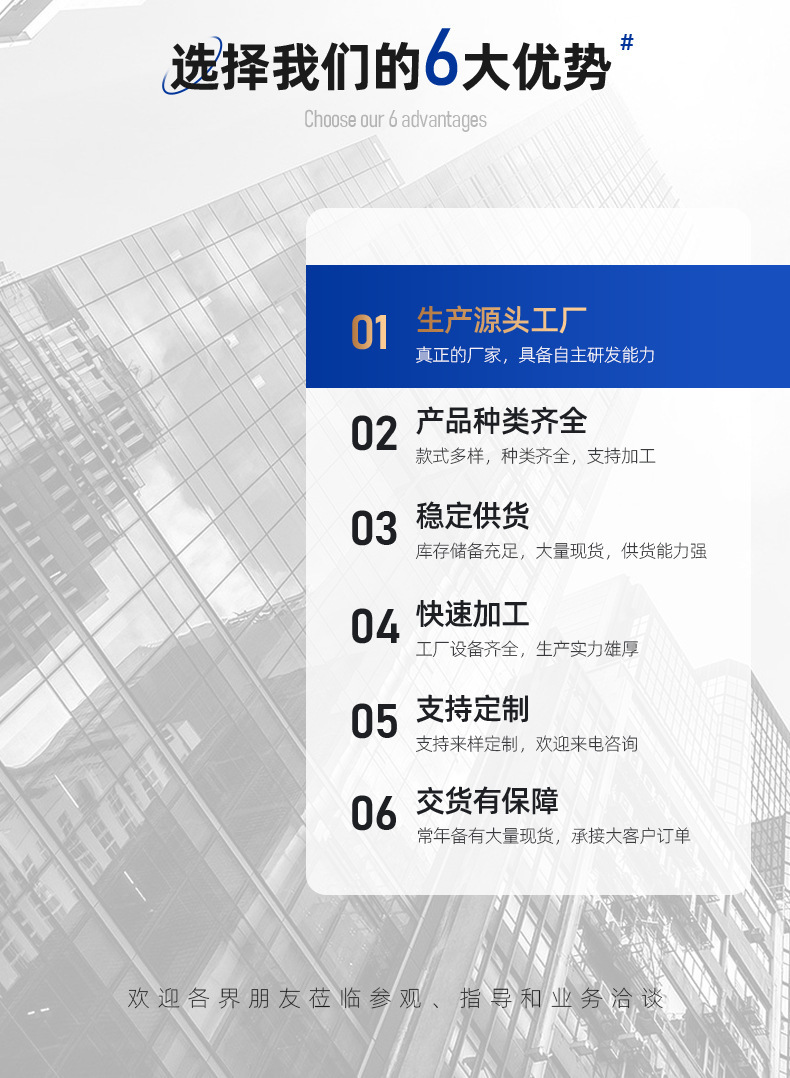 选择我们的6大优势 #

Choose our 6 advantages

01 生产源头工厂
真正的厂家，具备自主研发能力

02 产品种类齐全
款式多样，种类齐全，支持加工

03 稳定供货
库存储备充足，大量现货，供货能力强

04 快速加工
工厂设备齐全，生产实力雄厚

05 支持定制
支持来样定制，欢迎来电咨询

06 交货有保障
常年备有大量现货，承接大客户订单

欢迎各界朋友莅临参观、指导和业务洽谈